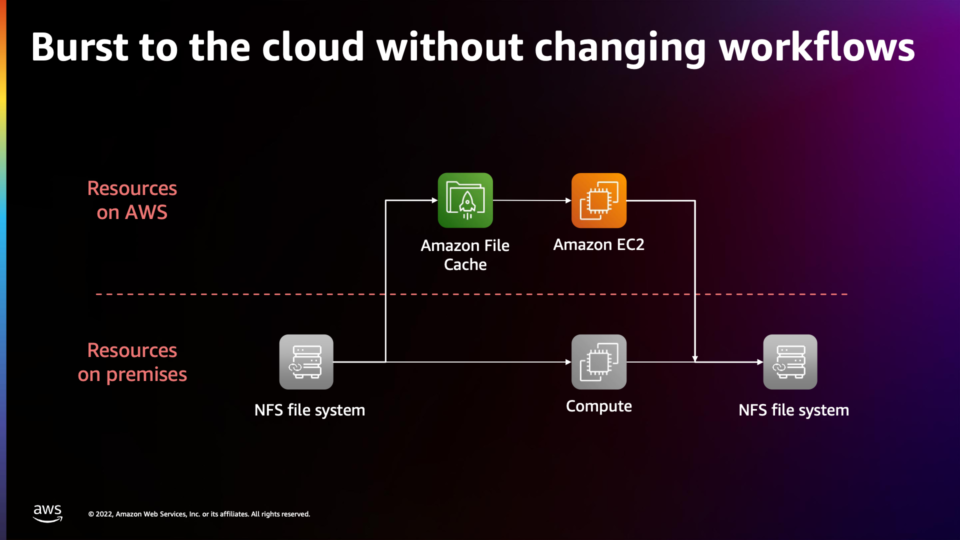 Burst to the cloud without changing workflows

Resources on AWS

Amazon File Cache

Amazon EC2

Resources on premises

NFS file system

Compute

NFS file system

aws

© 2022, Amazon Web Services, Inc. or its affiliates. All rights reserved.